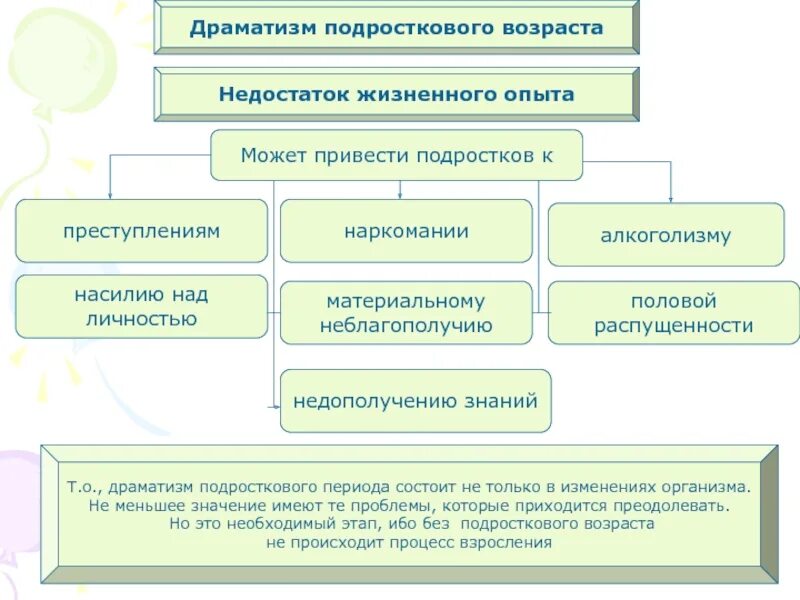 Драматизм подросткового возраста

Недостаток жизненного опыта

Может привести подростков к

преступлениям

наркомании

алкоголизму

насилию над личностью

материальному неблагополучию

половой распущенности

недополучению знаний

Т.о., драматизм подросткового периода состоит не только в изменениях организма. Не меньшее значение имеют те проблемы, которые приходится преодолевать. Но это необходимый этап, ибо без подросткового возраста не происходит процесс взросления